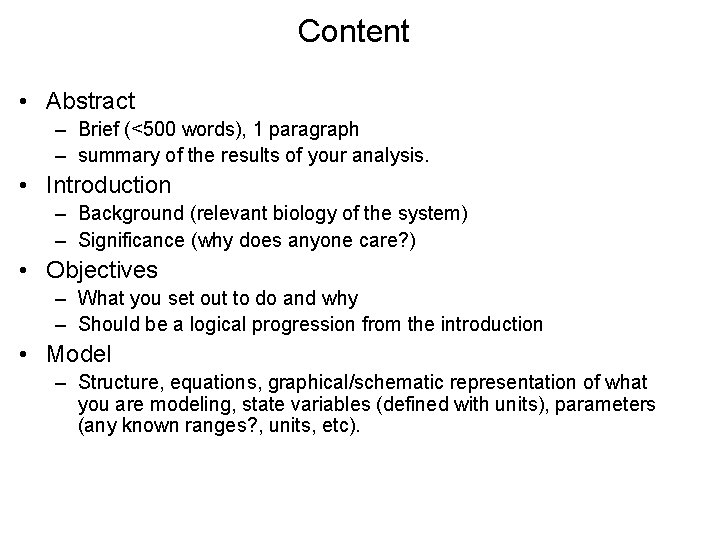 Content

• Abstract
  – Brief (<500 words), 1 paragraph
  – summary of the results of your analysis.
• Introduction
  – Background (relevant biology of the system)
  – Significance (why does anyone care?)
• Objectives
  – What you set out to do and why
  – Should be a logical progression from the introduction
• Model
  – Structure, equations, graphical/schematic representation of what you are modeling, state variables (defined with units), parameters (any known ranges?, units, etc).